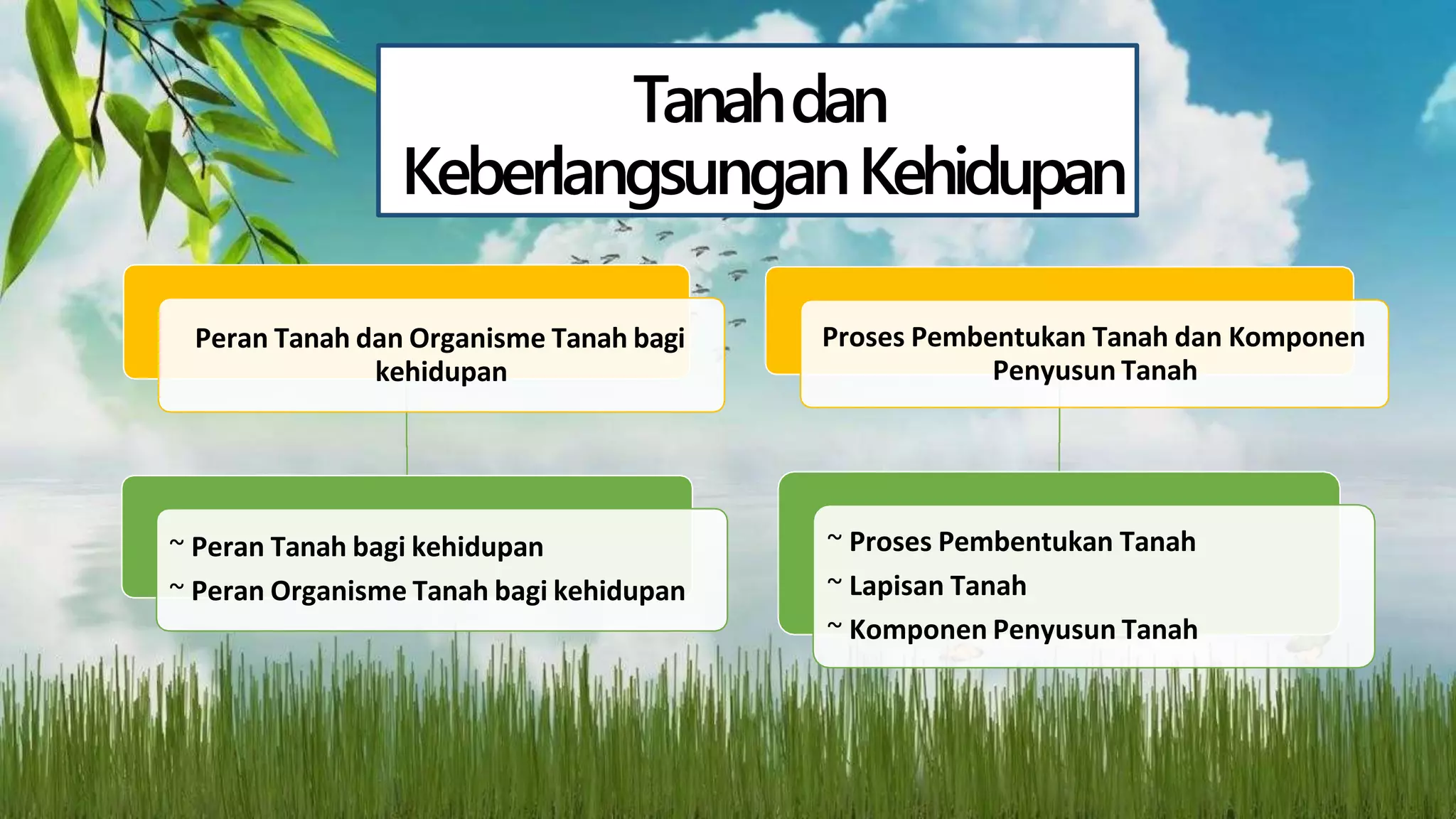 Tanah dan
Keberlangsungan Kehidupan

Peran Tanah dan Organisme Tanah bagi kehidupan

~ Peran Tanah bagi kehidupan
~ Peran Organisme Tanah bagi kehidupan

Proses Pembentukan Tanah dan Komponen Penyusun Tanah

~ Proses Pembentukan Tanah
~ Lapisan Tanah
~ Komponen Penyusun Tanah